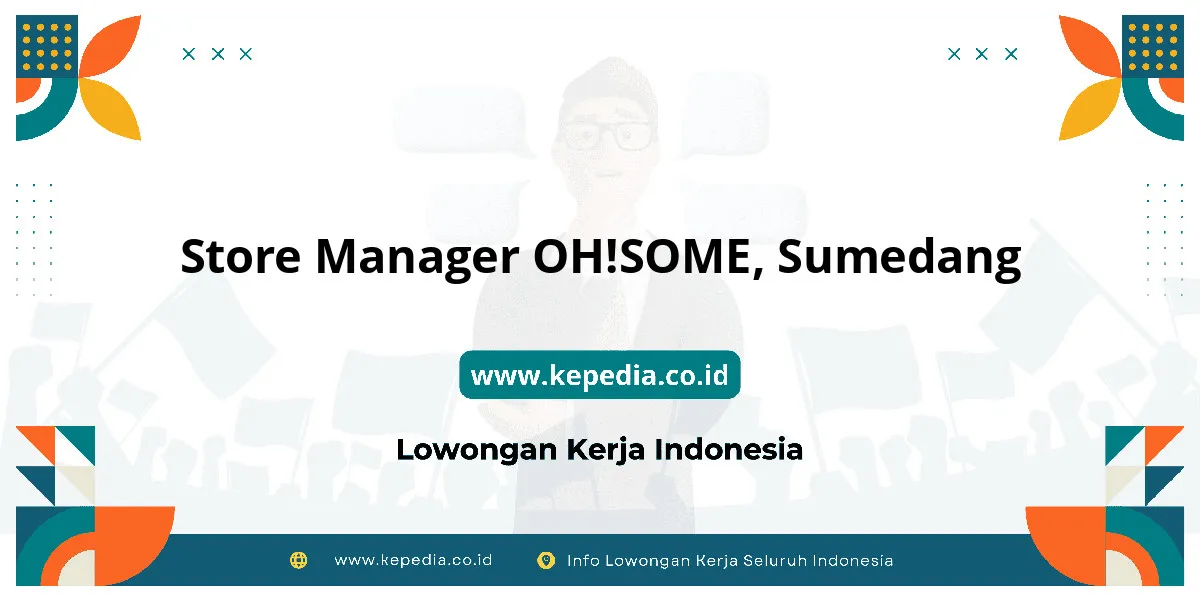 Store Manager OH!SOME, Sumedang

www.kepedia.co.id

Lowongan Kerja Indonesia

www.kepedia.co.id Info Lowongan Kerja Seluruh Indonesia